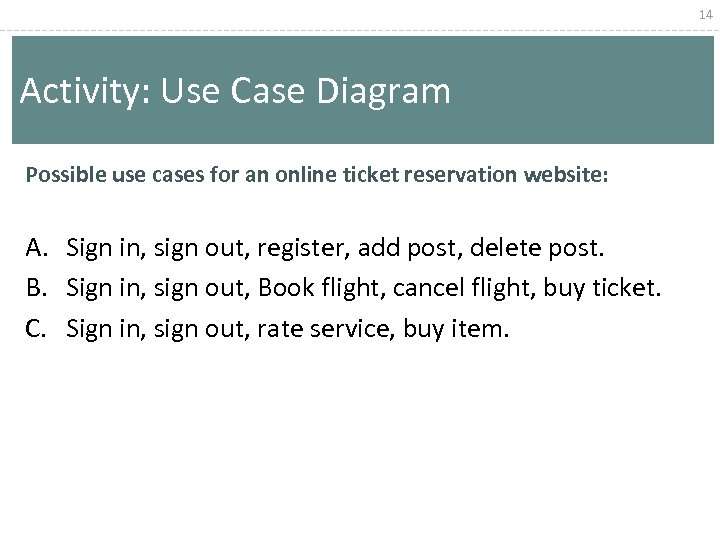 14

Activity: Use Case Diagram

Possible use cases for an online ticket reservation website:

A. Sign in, sign out, register, add post, delete post.
B. Sign in, sign out, Book flight, cancel flight, buy ticket.
C. Sign in, sign out, rate service, buy item.